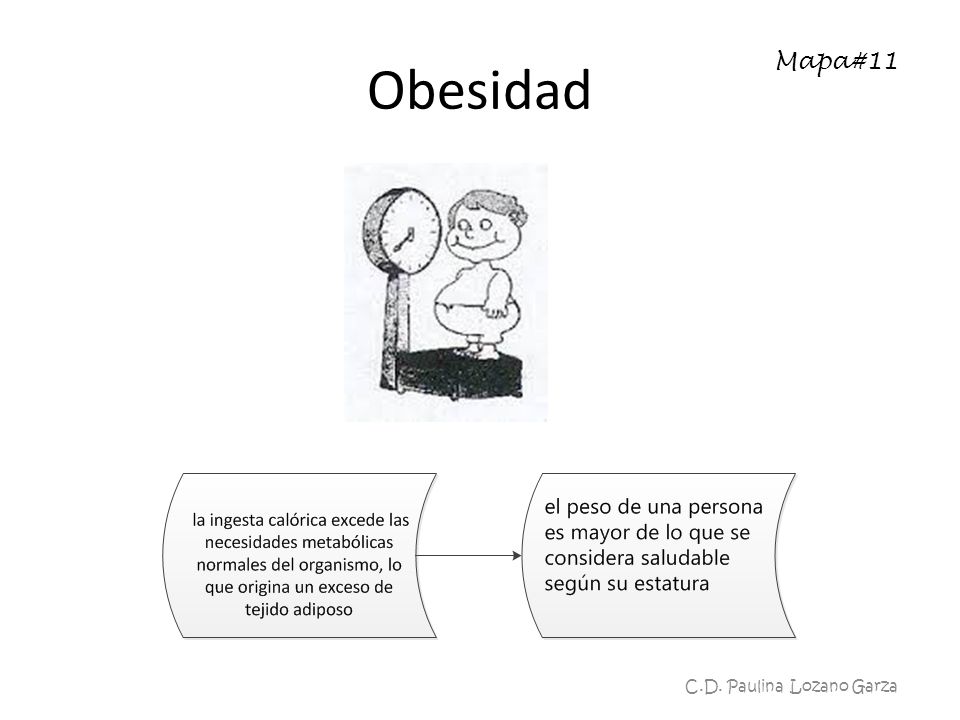 Mapa#11

Obesidad

la ingesta calórica excede las necesidades metabólicas normales del organismo, lo que origina un exceso de tejido adiposo

el peso de una persona es mayor de lo que se considera saludable según su estatura

C.D. Paulina Lozano Garza